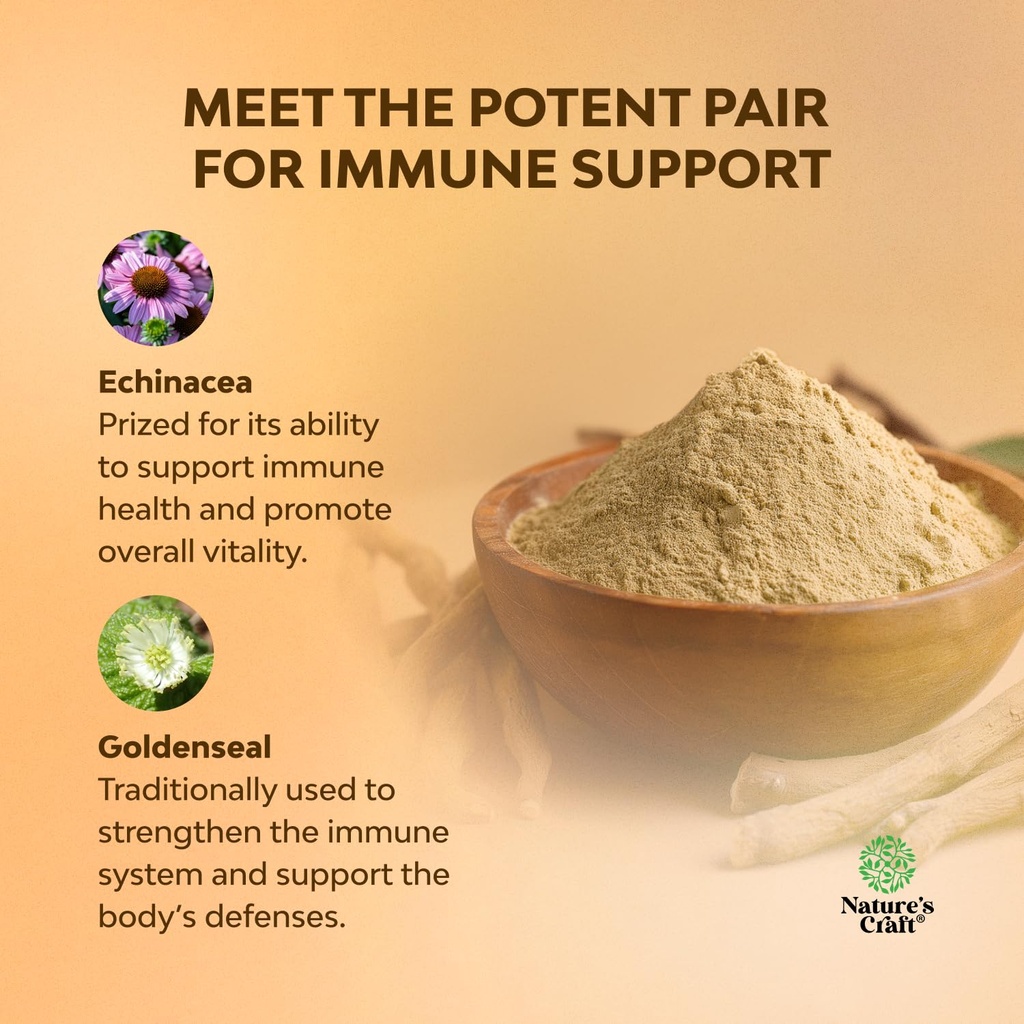 MEET THE POTENT PAIR FOR IMMUNE SUPPORT

Echinacea
Prized for its ability to support immune health and promote overall vitality.

Goldenseal
Traditionally used to strengthen the immune system and support the body's defenses.

Nature's Craft®